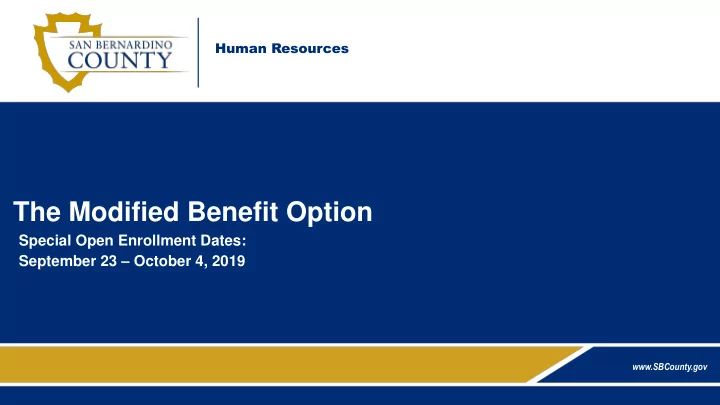 SAN BERNARDINO
COUNTY

Human Resources

The Modified Benefit Option

Special Open Enrollment Dates:
September 23 – October 4, 2019

www.SBCounty.gov